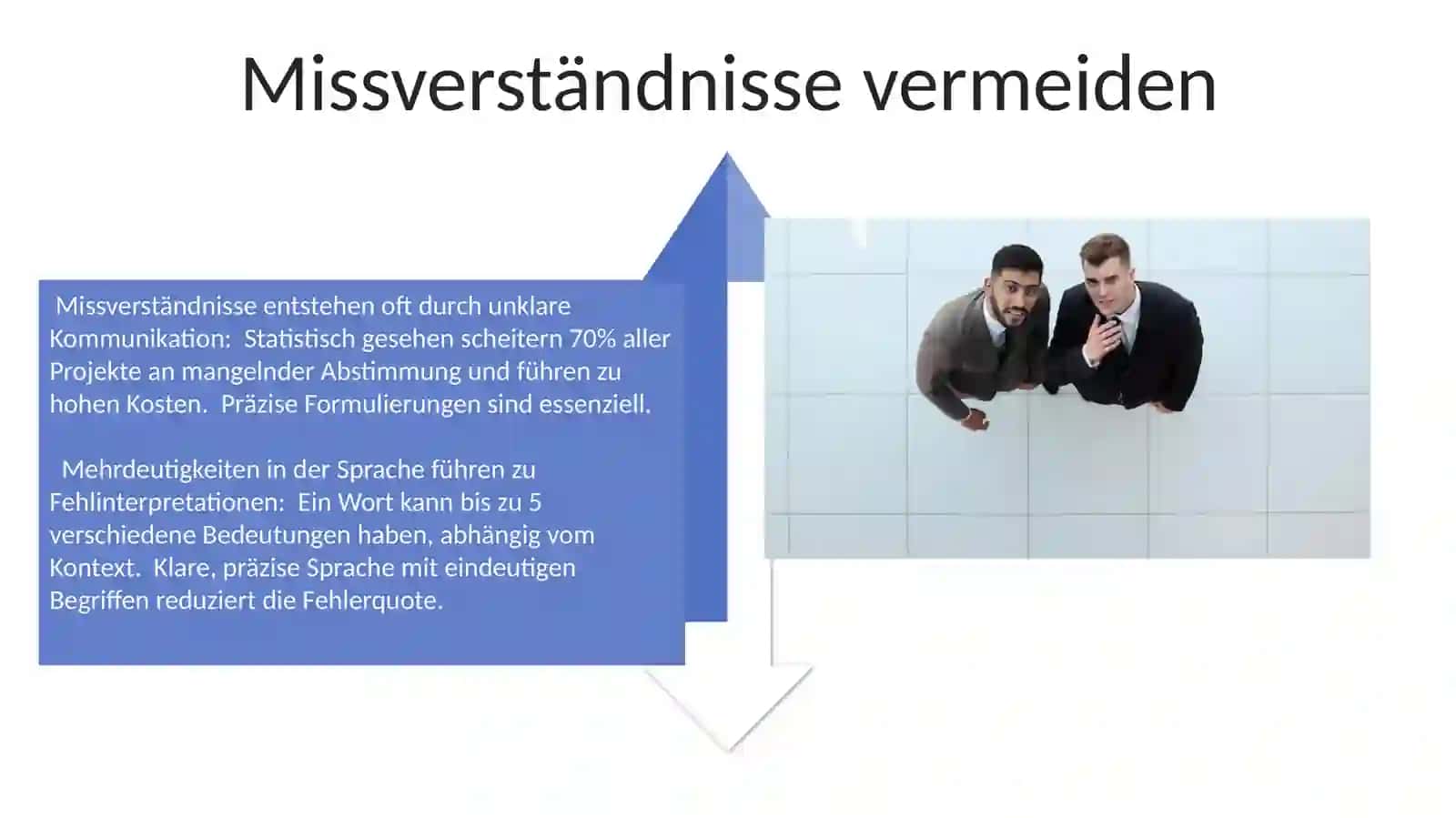 Missverständnisse vermeiden

Missverständnisse entstehen oft durch unklare Kommunikation: Statistisch gesehen scheitern 70% aller Projekte an mangelnder Abstimmung und führen zu hohen Kosten. Präzise Formulierungen sind essenziell.

Mehrdeutigkeiten in der Sprache führen zu Fehlinterpretationen: Ein Wort kann bis zu 5 verschiedene Bedeutungen haben, abhängig vom Kontext. Klare, präzise Sprache mit eindeutigen Begriffen reduziert die Fehlerquote.